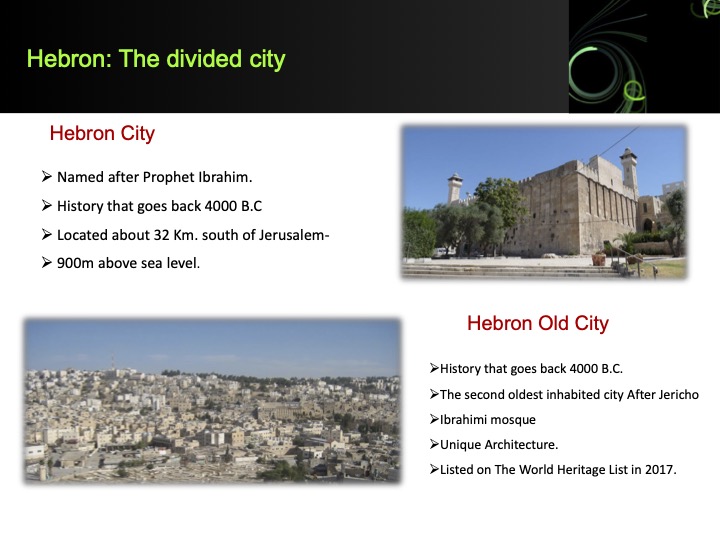 Hebron: The divided city

Hebron City

➢ Named after Prophet Ibrahim.
➢ History that goes back 4000 B.C
➢ Located about 32 Km. south of Jerusalem-
➢ 900m above sea level.

Hebron Old City

➢History that goes back 4000 B.C.
➢The second oldest inhabited city After Jericho
➢Ibrahimi mosque
➢Unique Architecture.
➢Listed on The World Heritage List in 2017.